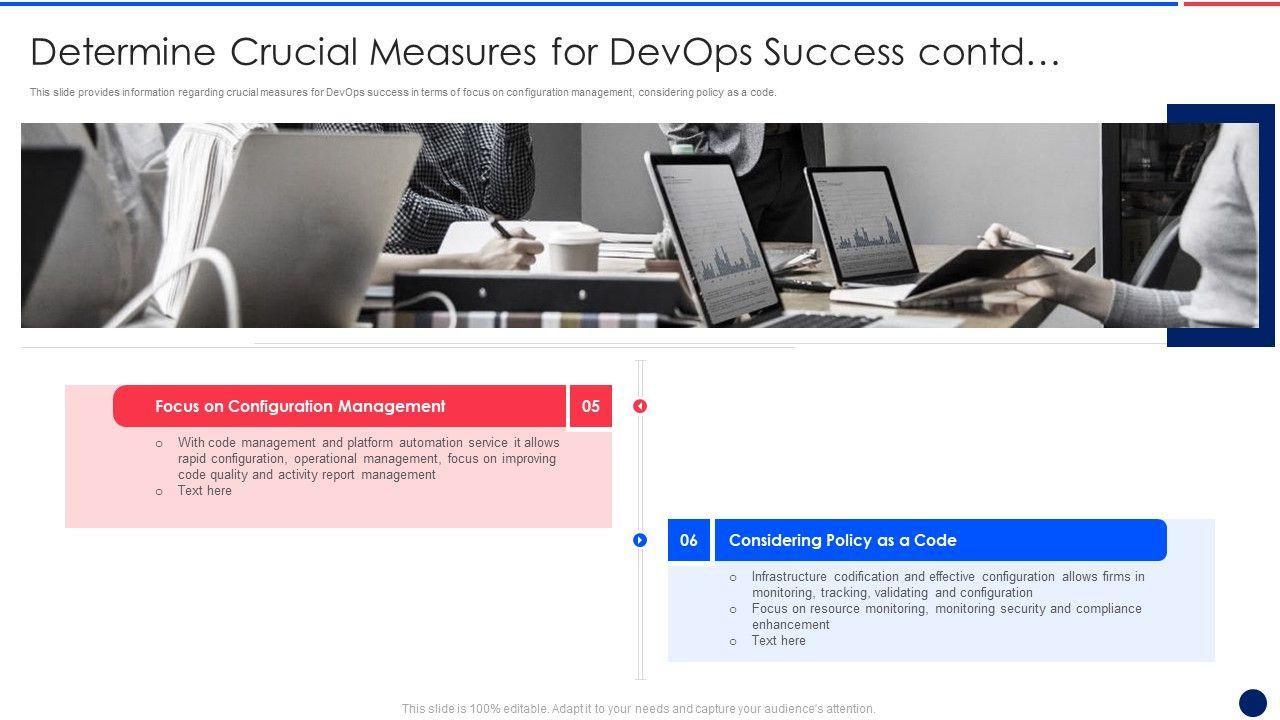 Determine Crucial Measures for DevOps Success contd…

This slide provides information regarding crucial measures for DevOps success in terms of focus on configuration management, considering policy as a code.

Focus on Configuration Management

05

o With code management and platform automation service it allows rapid configuration, operational management, focus on improving code quality and activity report management
o Text here

06

Considering Policy as a Code

o Infrastructure codification and effective configuration allows firms in monitoring, tracking, validating and configuration
o Focus on resource monitoring, monitoring security and compliance enhancement
o Text here

This slide is 100% editable. Adapt it to your needs and capture your audience's attention.